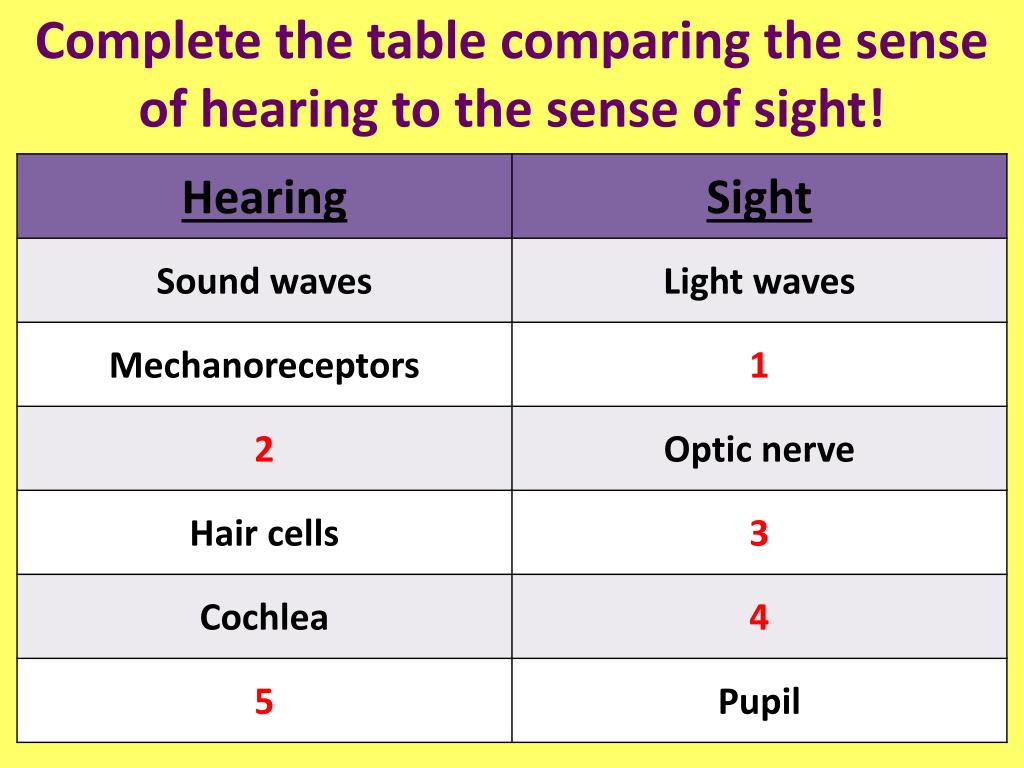 Complete the table comparing the sense of hearing to the sense of sight!

| Hearing | Sight |
|---|---|
| Sound waves | Light waves |
| Mechanoreceptors | 1 |
| 2 | Optic nerve |
| Hair cells | 3 |
| Cochlea | 4 |
| 5 | Pupil |